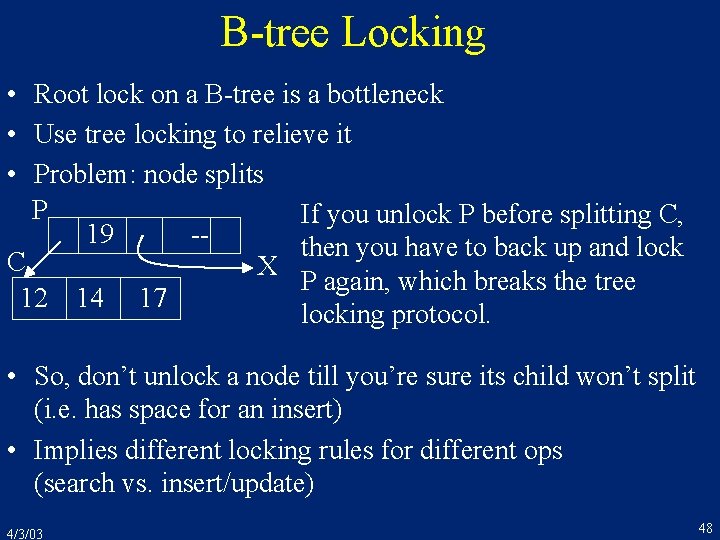 B-tree Locking

• Root lock on a B-tree is a bottleneck
• Use tree locking to relieve it
• Problem: node splits

P
19
--
C
X
12
14
17

If you unlock P before splitting C, then you have to back up and lock P again, which breaks the tree locking protocol.

• So, don't unlock a node till you're sure its child won't split (i.e. has space for an insert)
• Implies different locking rules for different ops (search vs. insert/update)

4/3/03
48